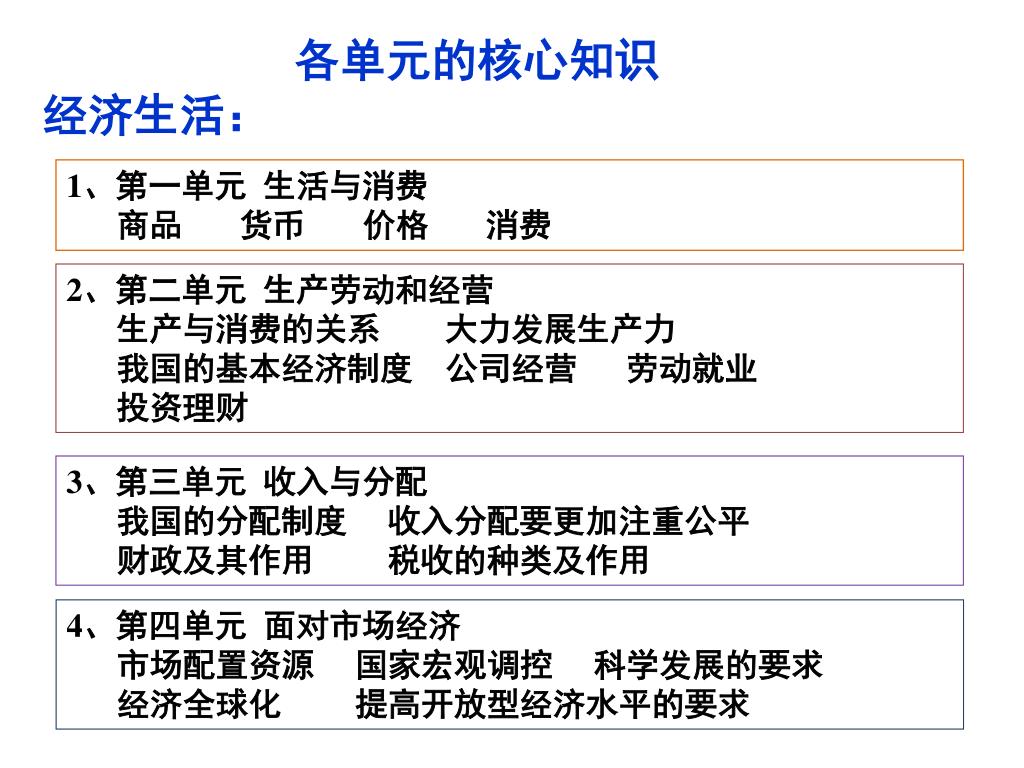 各单元的核心知识

经济生活：

1、第一单元 生活与消费
商品 货币 价格 消费

2、第二单元 生产劳动和经营
生产与消费的关系 大力发展生产力
我国的基本经济制度 公司经营 劳动就业
投资理财

3、第三单元 收入与分配
我国的分配制度 收入分配要更加注重公平
财政及其作用 税收的种类及作用

4、第四单元 面对市场经济
市场配置资源 国家宏观调控 科学发展的要求
经济全球化 提高开放型经济水平的要求